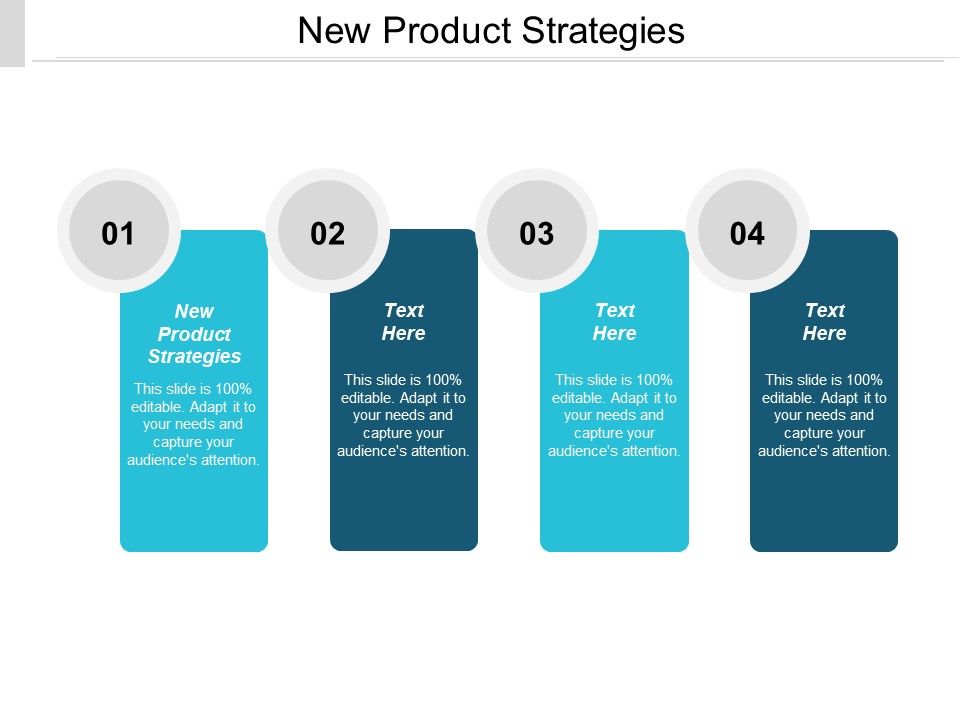 New Product Strategies

01

New Product Strategies

This slide is 100% editable. Adapt it to your needs and capture your audience's attention.

02

Text Here

This slide is 100% editable. Adapt it to your needs and capture your audience's attention.

03

Text Here

This slide is 100% editable. Adapt it to your needs and capture your audience's attention.

04

Text Here

This slide is 100% editable. Adapt it to your needs and capture your audience's attention.